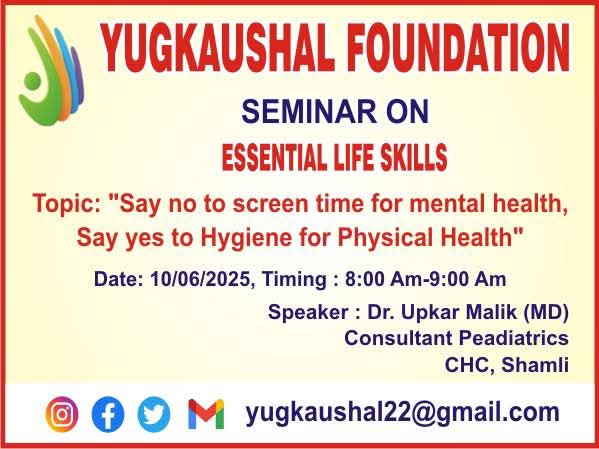 YUGKAUSHAL FOUNDATION

SEMINAR ON

ESSENTIAL LIFE SKILLS

Topic: "Say no to screen time for mental health, Say yes to Hygiene for Physical Health"

Date: 10/06/2025, Timing : 8:00 Am-9:00 Am

Speaker : Dr. Upkar Malik (MD)
Consultant Peadiatrics
CHC, Shamli

yugkaushal22@gmail.com